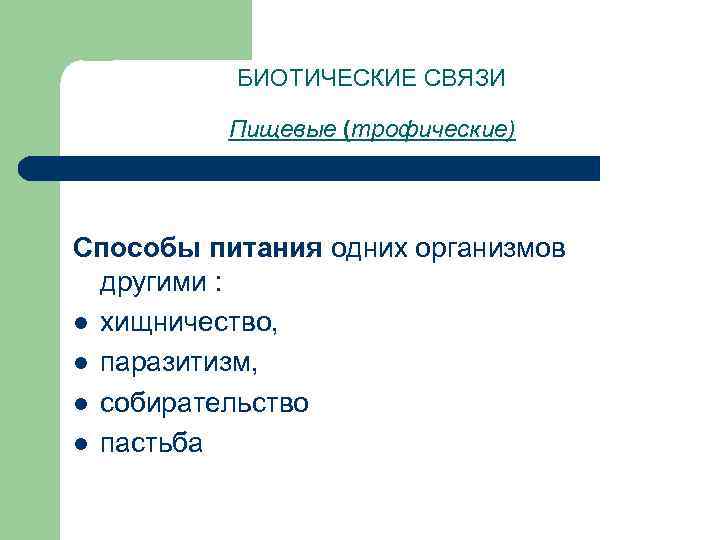 БИОТИЧЕСКИЕ СВЯЗИ

Пищевые (трофические)

Способы питания одних организмов другими :

- хищничество,
- паразитизм,
- собирательство
- пастьба